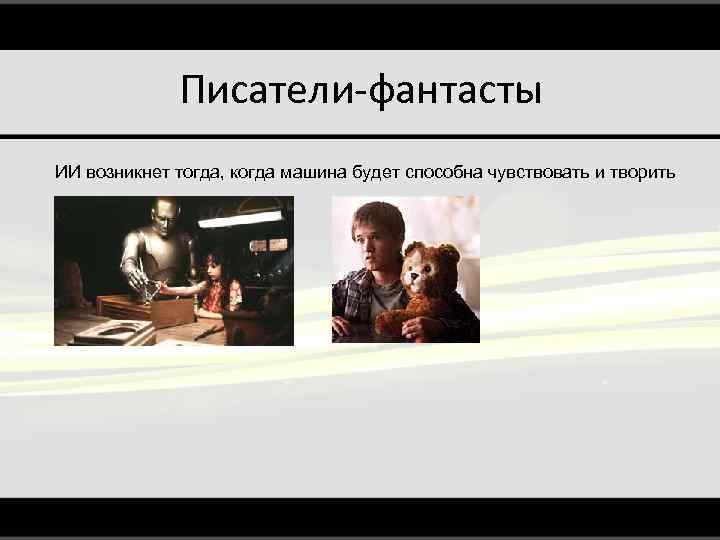 Писатели-фантасты

ИИ возникнет тогда, когда машина будет способна чувствовать и творить